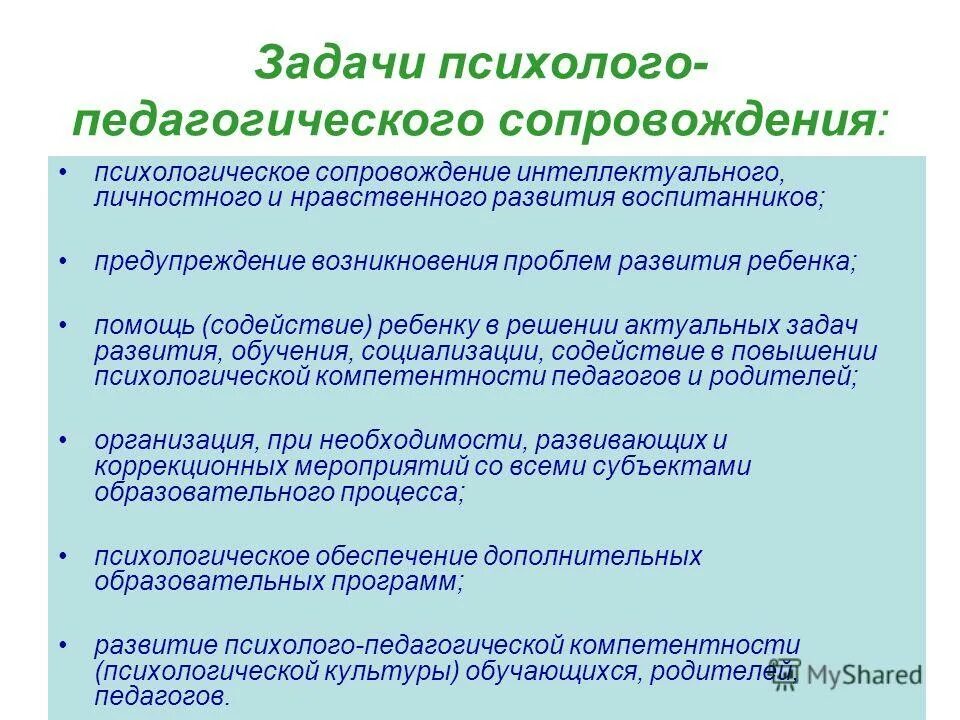 Задачи психолого-педагогического сопровождения:

• психологическое сопровождение интеллектуального, личностного и нравственного развития воспитанников;

• предупреждение возникновения проблем развития ребенка;

• помощь (содействие) ребенку в решении актуальных задач развития, обучения, социализации, содействие в повышении психологической компетентности педагогов и родителей;

• организация, при необходимости, развивающих и коррекционных мероприятий со всеми субъектами образовательного процесса;

• психологическое обеспечение дополнительных образовательных программ;

• развитие психолого-педагогической компетентности (психологической культуры) обучающихся, родителей, педагогов.

MyShared